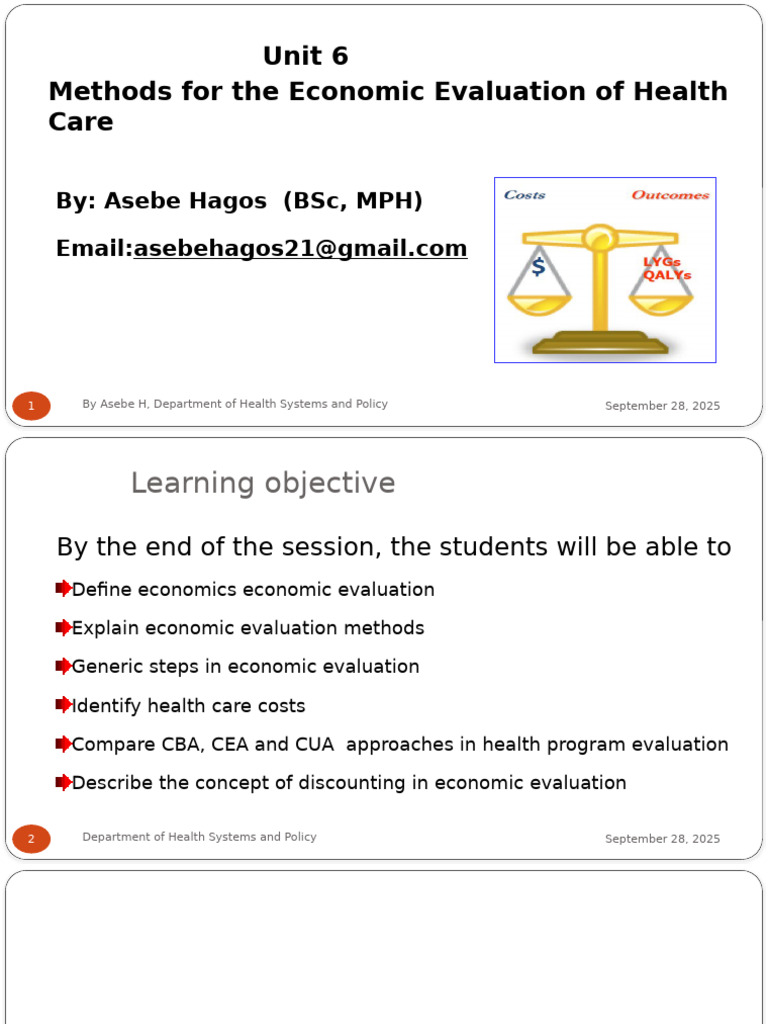 Unit 6
Methods for the Economic Evaluation of Health Care

By: Asebe Hagos (BSc, MPH)

Email:asebehagos21@gmail.com

Costs
Outcomes
$
LYGs
QALYs

1
By Asebe H, Department of Health Systems and Policy
September 28, 2025

Learning objective

By the end of the session, the students will be able to

Define economics economic evaluation

Explain economic evaluation methods

Generic steps in economic evaluation

Identify health care costs

Compare CBA, CEA and CUA approaches in health program evaluation

Describe the concept of discounting in economic evaluation

2
Department of Health Systems and Policy
September 28, 2025